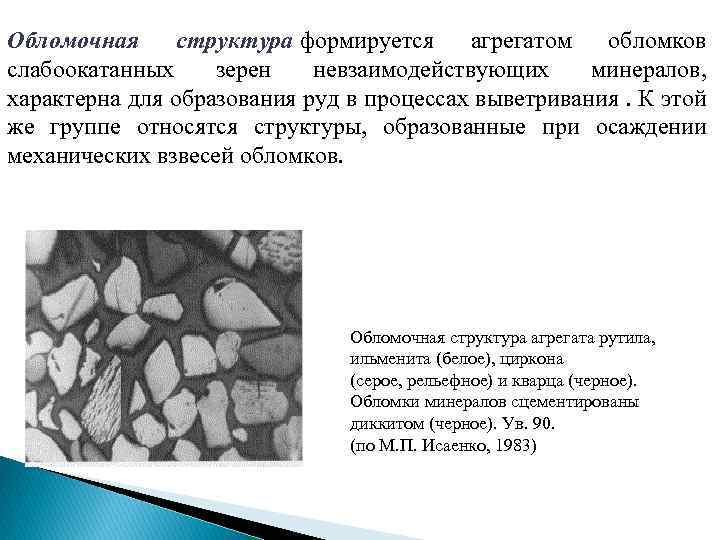 Обломочная структура формируется агрегатом обломков слабоокатанных зерен невзаимодействующих минералов, характерна для образования руд в процессах выветривания . К этой же группе относятся структуры, образованные при осаждении механических взвесей обломков.

Обломочная структура агрегата рутила, ильменита (белое), циркона (серое, рельефное) и кварца (черное). Обломки минералов сцементированы диккитом (черное). Ув. 90.
(по М.П. Исаенко, 1983)